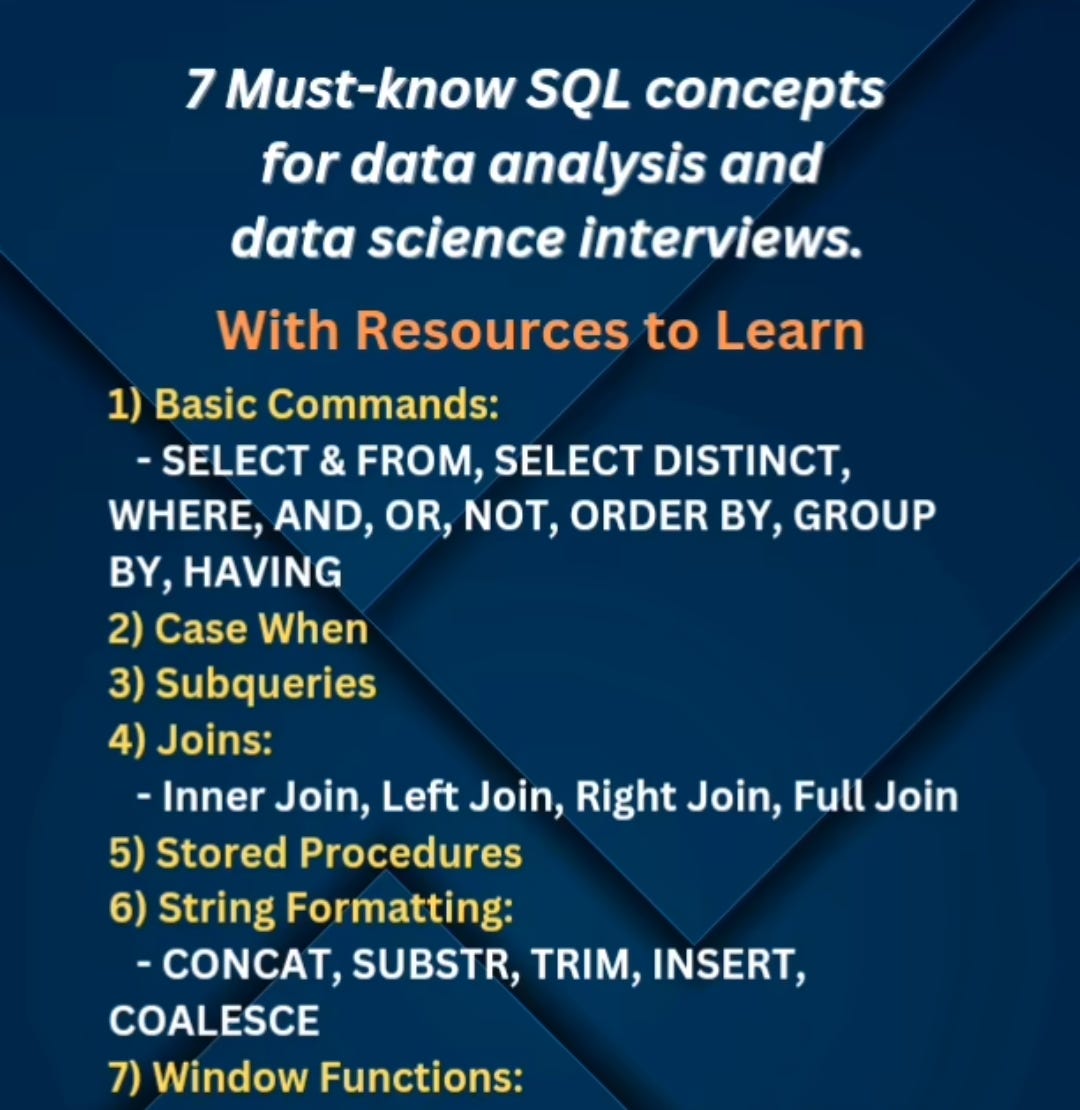 7 Must-know SQL concepts for data analysis and data science interviews.

With Resources to Learn

1) Basic Commands:
- SELECT & FROM, SELECT DISTINCT, WHERE, AND, OR, NOT, ORDER BY, GROUP BY, HAVING
2) Case When
3) Subqueries
4) Joins:
- Inner Join, Left Join, Right Join, Full Join
5) Stored Procedures
6) String Formatting:
- CONCAT, SUBSTR, TRIM, INSERT, COALESCE
7) Window Functions: